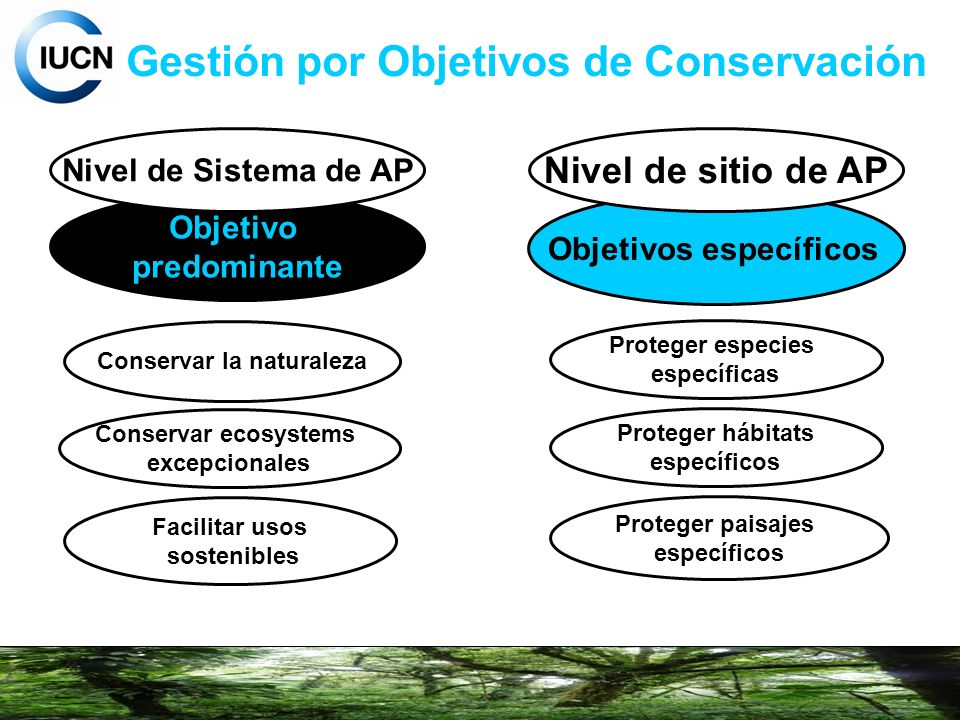 IUCN

Gestión por Objetivos de Conservación

Nivel de Sistema de AP

Objetivo predominante

Conservar la naturaleza

Conservar ecosystems excepcionales

Facilitar usos sostenibles

Nivel de sitio de AP

Objetivos específicos

Proteger especies específicas

Proteger hábitats específicos

Proteger paisajes específicos